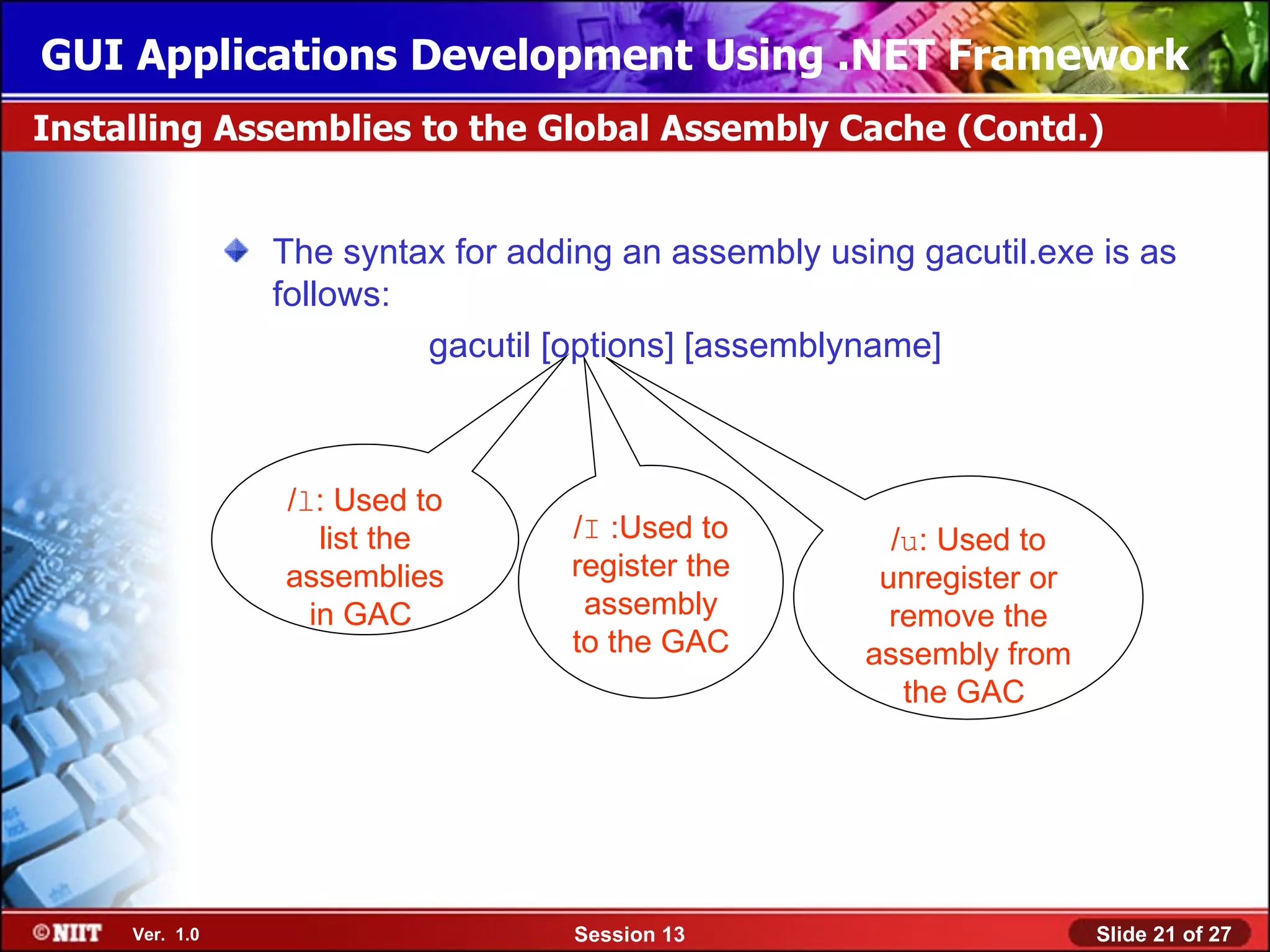 GUI Applications Development Using .NET Framework

Installing Assemblies to the Global Assembly Cache (Contd.)

The syntax for adding an assembly using gacutil.exe is as follows:

gacutil [options] [assemblyname]

/l: Used to list the assemblies in GAC

/I :Used to register the assembly to the GAC

/u: Used to unregister or remove the assembly from the GAC

©NIIT Ver. 1.0 Session 13 Slide 21 of 27